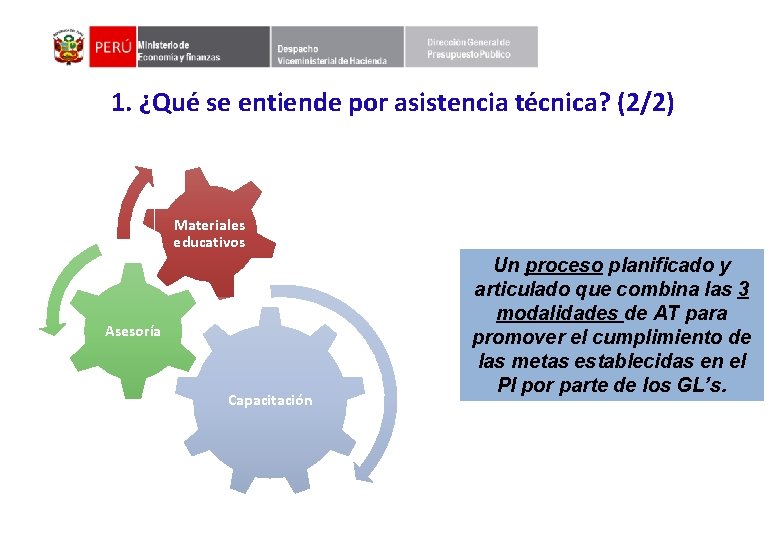 PERÚ Ministerio de Economía y finanzas

Despacho Viceministerial de Hacienda

Dirección General de Presupuesto Público

1. ¿Qué se entiende por asistencia técnica? (2/2)

Materiales educativos

Asesoría

Capacitación

Un proceso planificado y articulado que combina las 3 modalidades de AT para promover el cumplimiento de las metas establecidas en el PI por parte de los GL's.